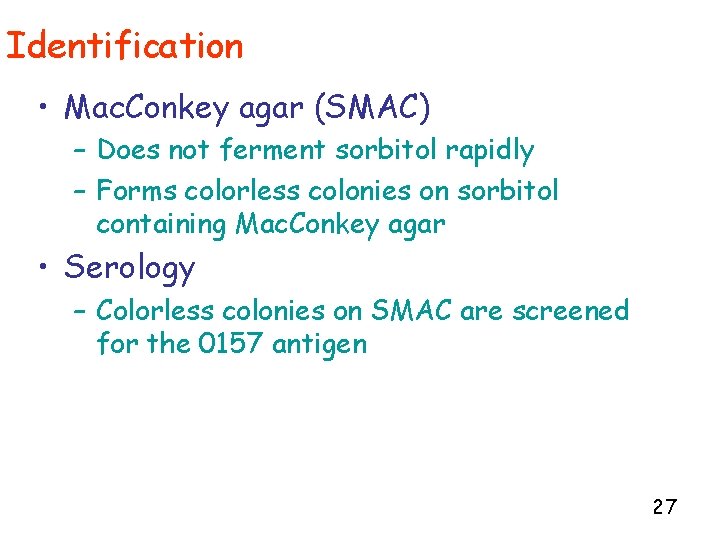 Identification

• MacConkey agar (SMAC)
– Does not ferment sorbitol rapidly
– Forms colorless colonies on sorbitol containing MacConkey agar

• Serology
– Colorless colonies on SMAC are screened for the 0157 antigen

27